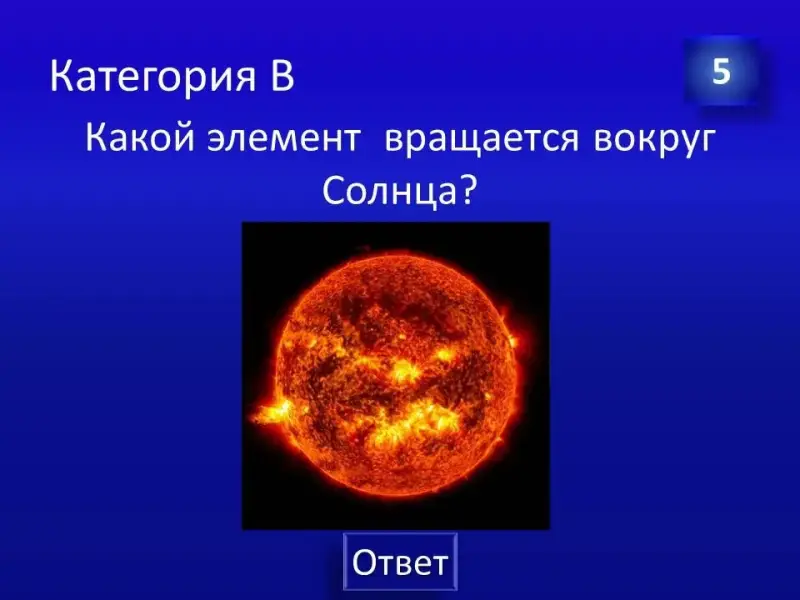 Категория В

5

Какой элемент вращается вокруг Солнца?

Ответ